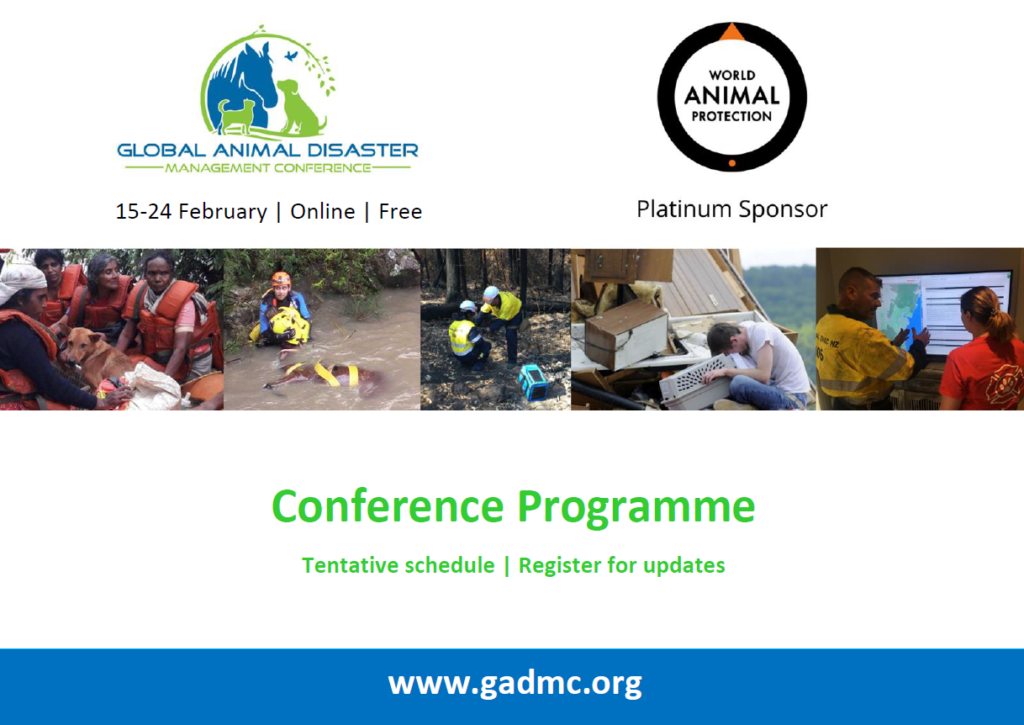 GLOBAL ANIMAL DISASTER
MANAGEMENT CONFERENCE

15-24 February | Online | Free

WORLD ANIMAL PROTECTION

Platinum Sponsor

Conference Programme

Tentative schedule | Register for updates

www.gadmc.org